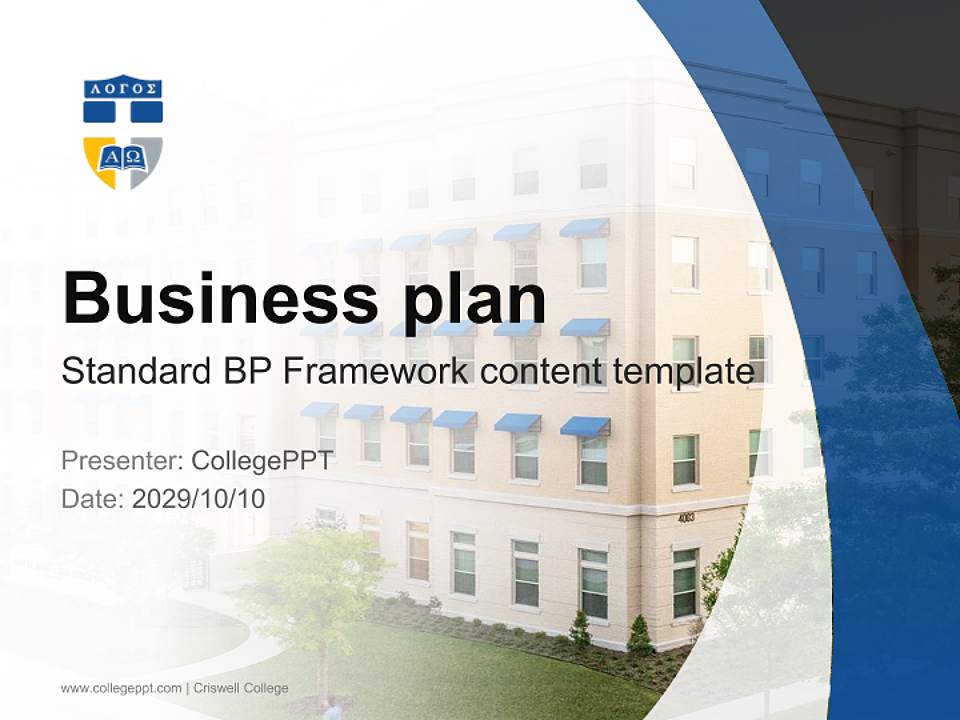 ΛΟΓΟΣ

ΑΩ

Business plan

Standard BP Framework content template

Presenter: CollegePPT

Date: 2029/10/10

4033

www.collegeppt.com | Criswell College